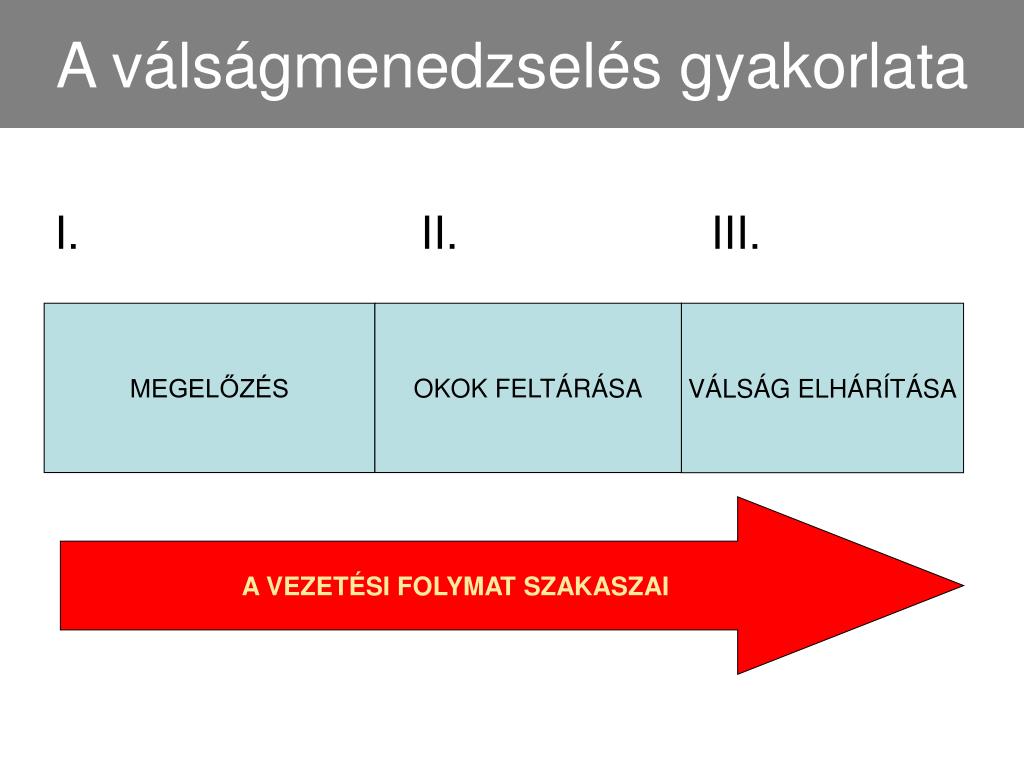 A válságmenedzselés gyakorlata

I.

II.

III.

MEGELŐZÉS

OKOK FELTÁRÁSA

VÁLSÁG ELHÁRÍTÁSA

A VEZETÉSI FOLYMAT SZAKASZAI